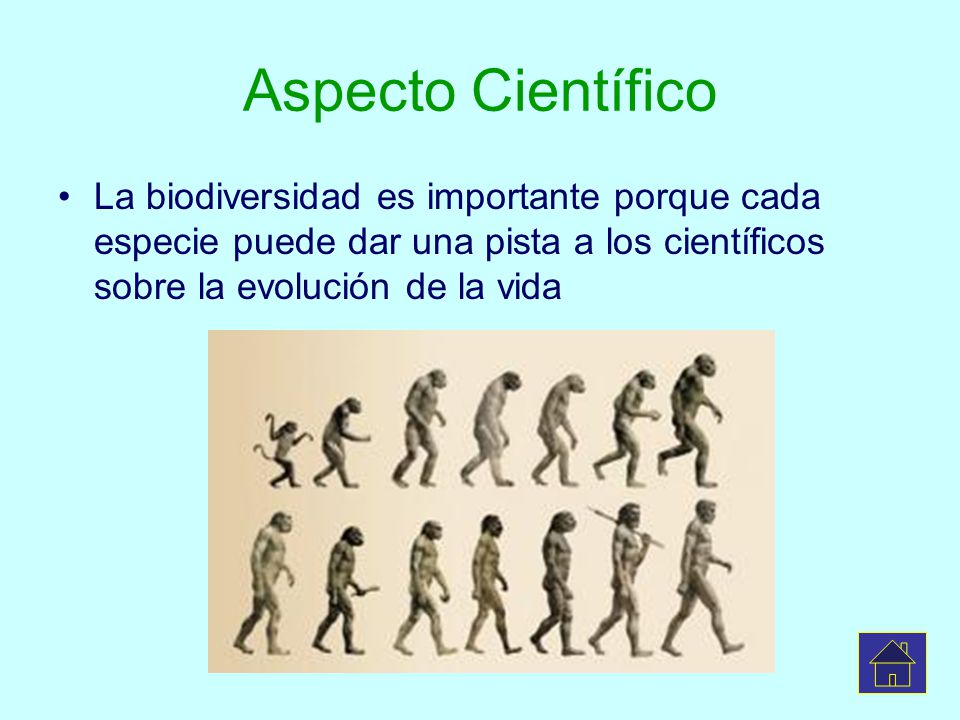 Aspecto Científico

• La biodiversidad es importante porque cada especie puede dar una pista a los científicos sobre la evolución de la vida